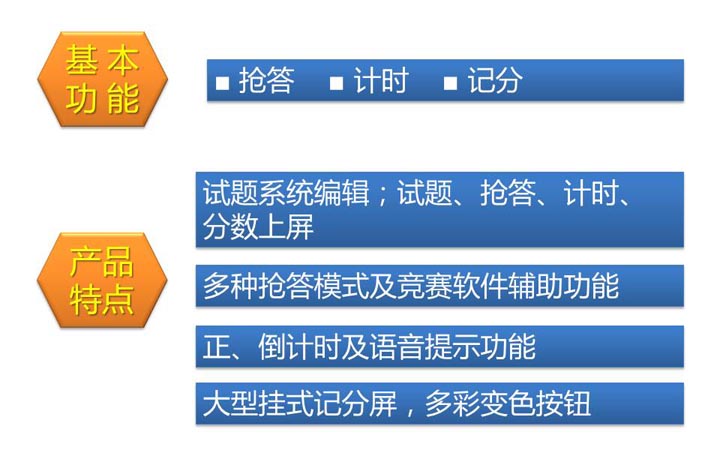 基本功能

■ 抢答 ■ 计时 ■ 记分

产品特点

试题系统编辑；试题、抢答、计时、分数上屏

多种抢答模式及竞赛软件辅助功能

正、倒计时及语音提示功能

大型挂式记分屏，多彩变色按钮